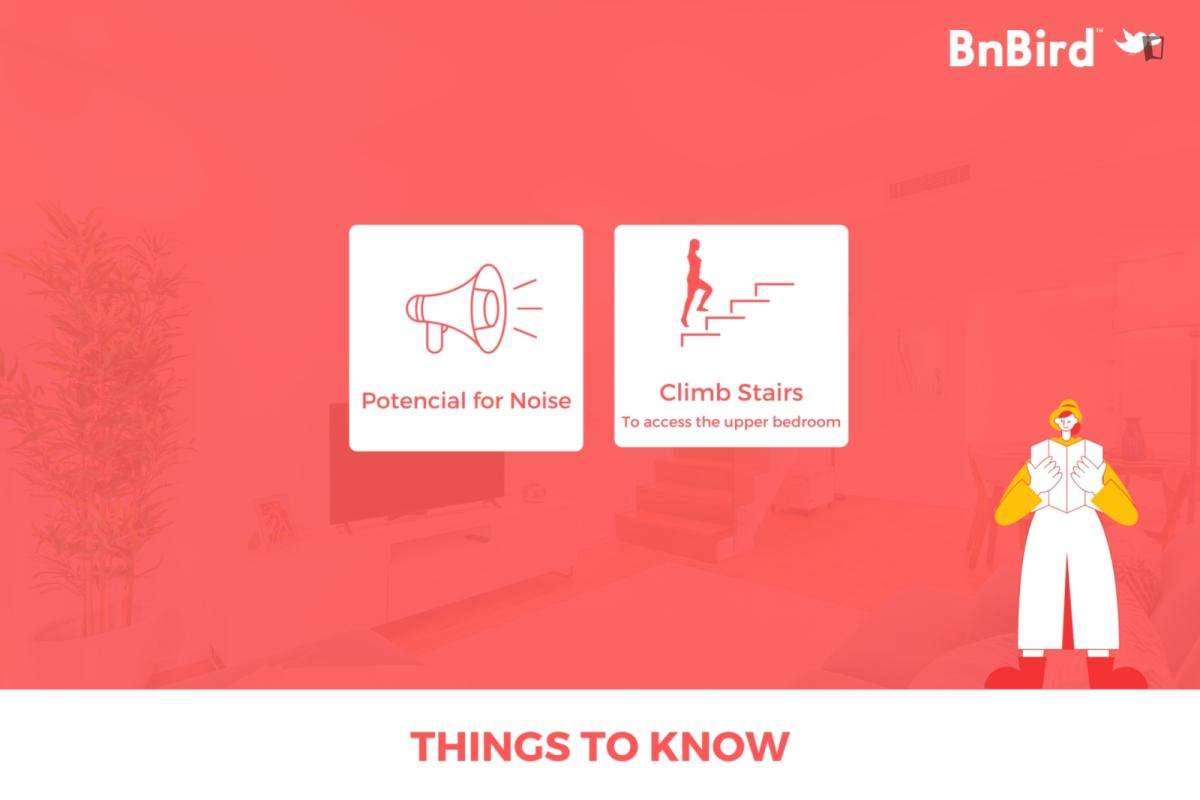 BnBird™

Potencial for Noise

Climb Stairs
To access the upper bedroom

THINGS TO KNOW